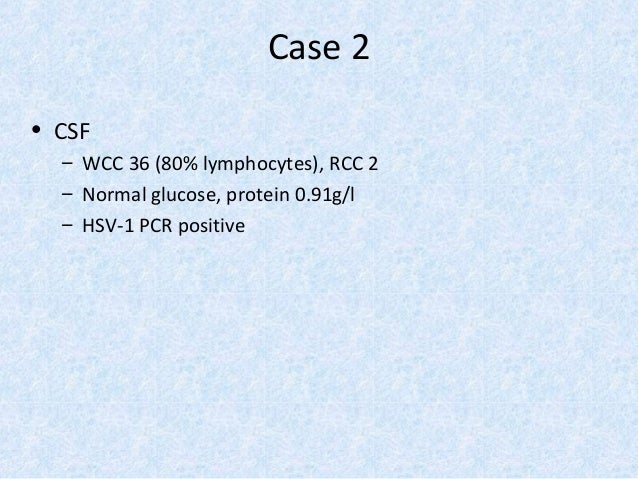 Case 2

• CSF
– WCC 36 (80% lymphocytes), RCC 2
– Normal glucose, protein 0.91g/l
– HSV-1 PCR positive